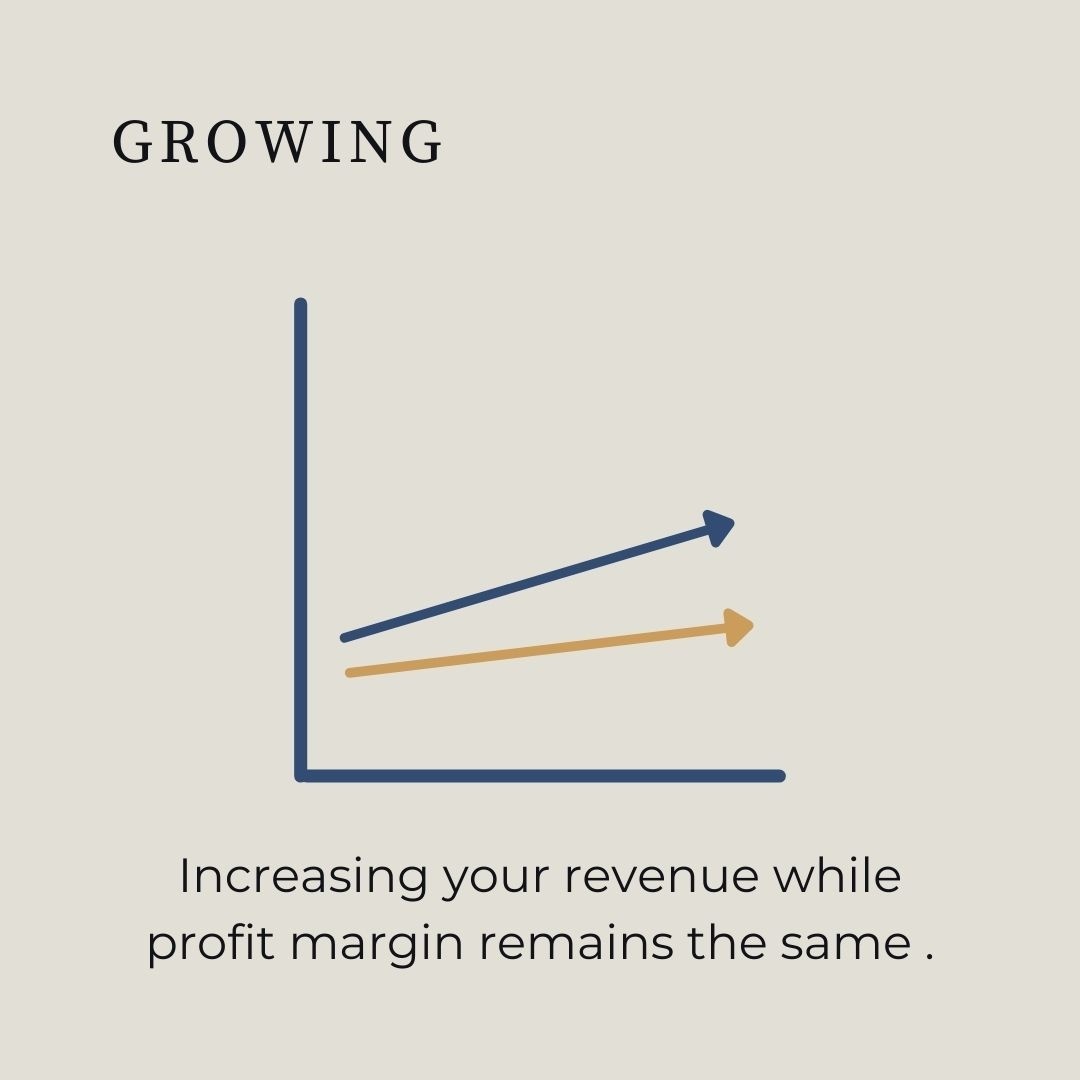 GROWING

Increasing your revenue while profit margin remains the same .